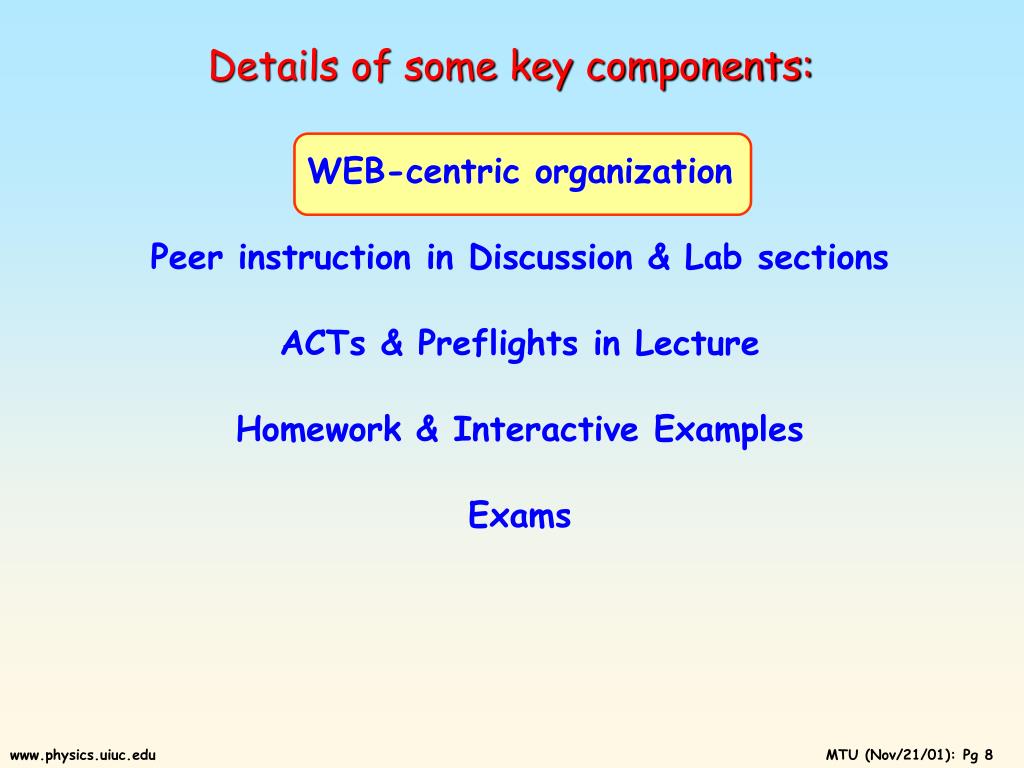 Details of some key components:

WEB-centric organization

Peer instruction in Discussion & Lab sections

ACTs & Preflights in Lecture

Homework & Interactive Examples

Exams

www.physics.uiuc.edu

MTU (Nov/21/01): Pg 8